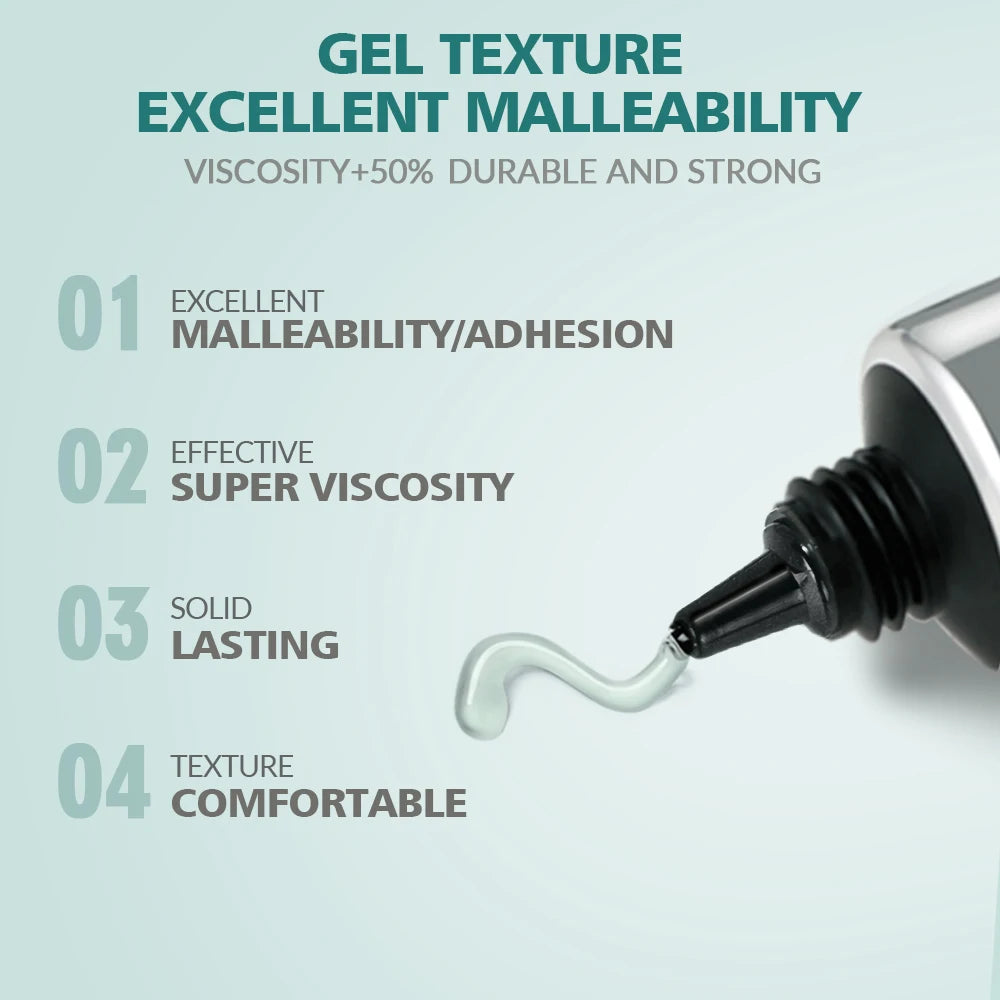 GEL TEXTURE
EXCELLENT MALLEABILITY

VISCOSITY+50% DURABLE AND STRONG

01 EXCELLENT
MALLEABILITY/ADHESION

02 EFFECTIVE
SUPER VISCOSITY

03 SOLID
LASTING

04 TEXTURE
COMFORTABLE